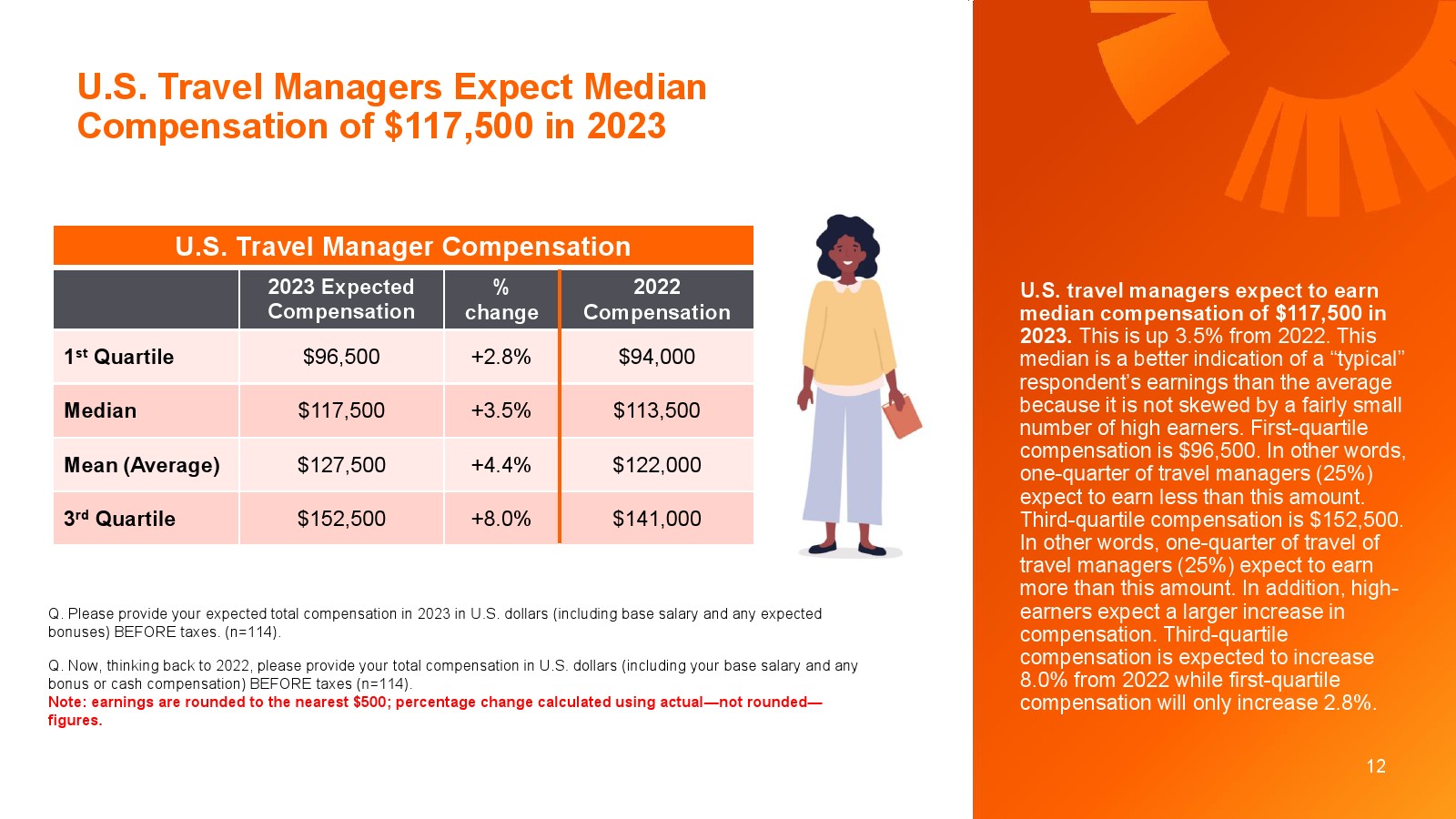 U.S. Travel Managers Expect Median Compensation of $117,500 in 2023

U.S. Travel Manager Compensation

| | 2023 Expected Compensation | % change | 2022 Compensation |
|---|---|---|---|
| 1st Quartile | $96,500 | +2.8% | $94,000 |
| Median | $117,500 | +3.5% | $113,500 |
| Mean (Average) | $127,500 | +4.4% | $122,000 |
| 3rd Quartile | $152,500 | +8.0% | $141,000 |

Q. Please provide your expected total compensation in 2023 in U.S. dollars (including base salary and any expected bonuses) BEFORE taxes. (n=114).

Q. Now, thinking back to 2022, please provide your total compensation in U.S. dollars (including your base salary and any bonus or cash compensation) BEFORE taxes (n=114).
Note: earnings are rounded to the nearest $500; percentage change calculated using actual—not rounded—figures.

U.S. travel managers expect to earn median compensation of $117,500 in 2023. This is up 3.5% from 2022. This median is a better indication of a “typical” respondent’s earnings than the average because it is not skewed by a fairly small number of high earners. First-quartile compensation is $96,500. In other words, one-quarter of travel managers (25%) expect to earn less than this amount. Third-quartile compensation is $152,500. In other words, one-quarter of travel of travel managers (25%) expect to earn more than this amount. In addition, high-earners expect a larger increase in compensation. Third-quartile compensation is expected to increase 8.0% from 2022 while first-quartile compensation will only increase 2.8%.

12